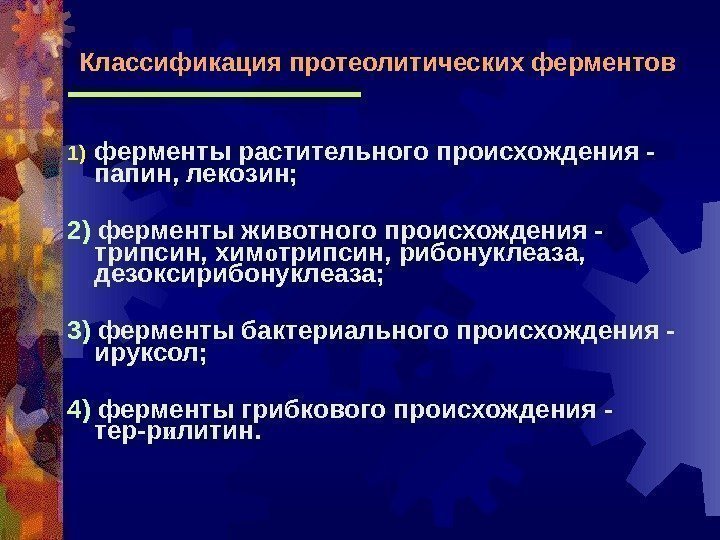 Классификация протеолитических ферментов

1) ферменты растительного происхождения - папин, лекозин;

2) ферменты животного происхождения - трипсин, химотрипсин, рибонуклеаза, дезоксирибонуклеаза;

3) ферменты бактериального происхождения - ируксол;

4) ферменты грибкового происхождения - тер-рилитин.